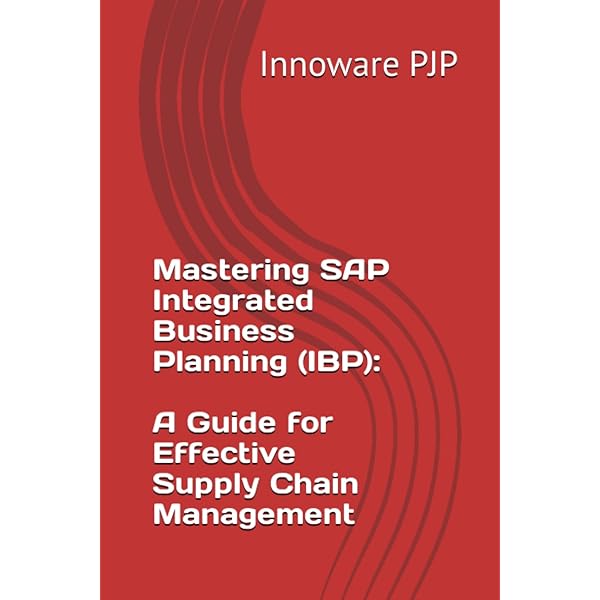 Innoware PJP

Mastering SAP Integrated Business Planning (IBP):

A Guide for Effective Supply Chain Management